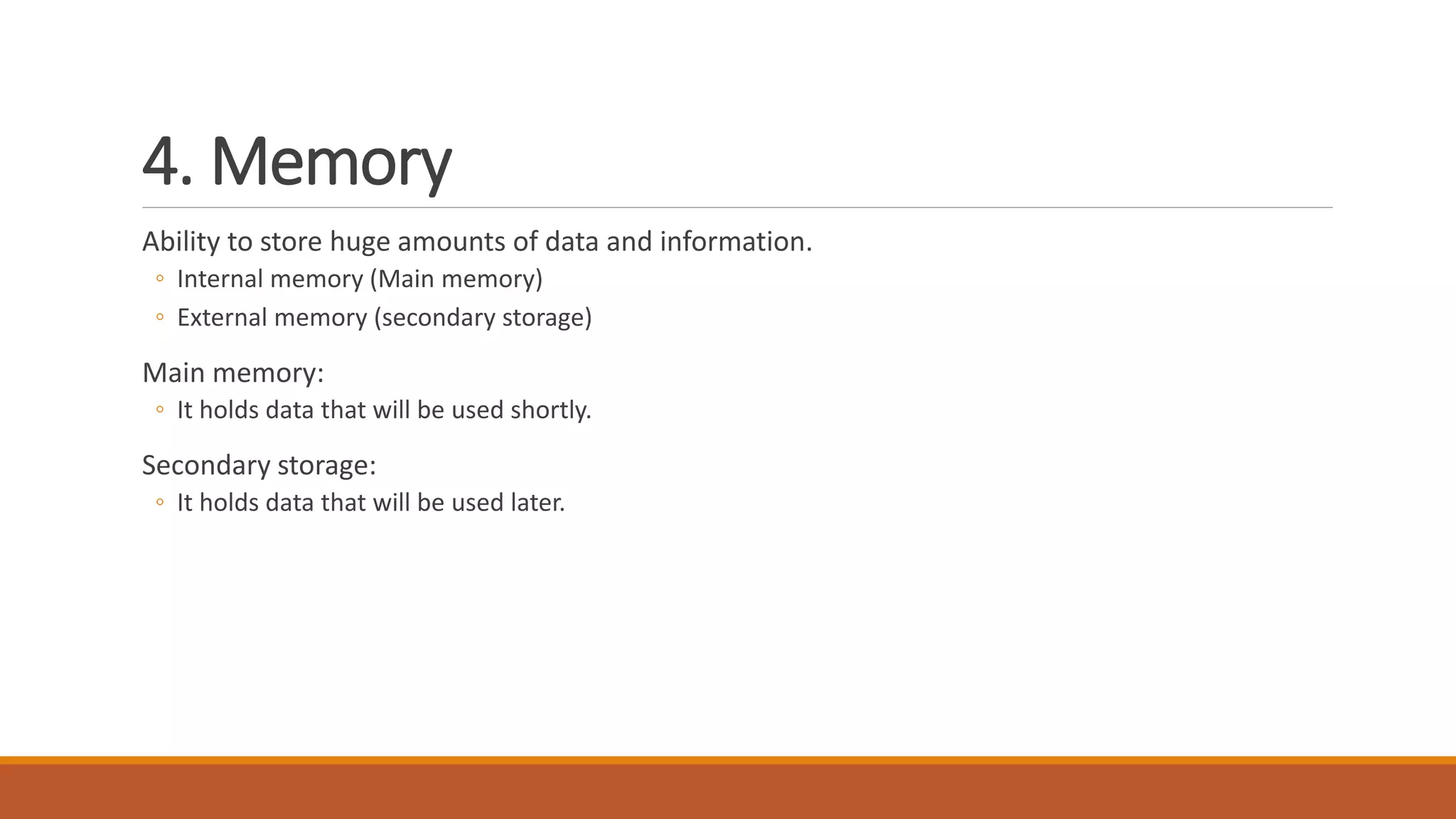 4. Memory

Ability to store huge amounts of data and information.
◦ Internal memory (Main memory)
◦ External memory (secondary storage)

Main memory:
◦ It holds data that will be used shortly.

Secondary storage:
◦ It holds data that will be used later.